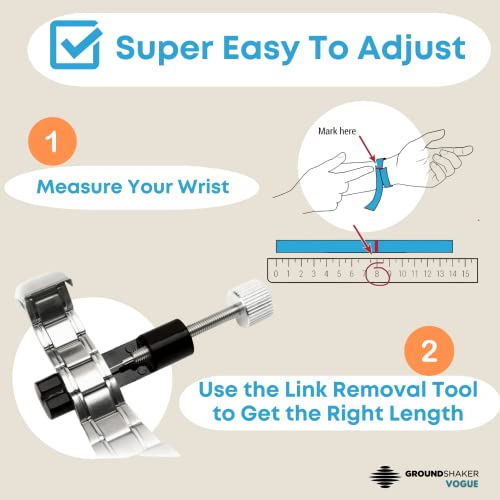 Super Easy To Adjust

1

Measure Your Wrist

Mark here

0 1 2 3 4 5 6 7 8 9 10 11 12 13 14 15

2

Use the Link Removal Tool to Get the Right Length

GROUNDSHAKER
VOGUE